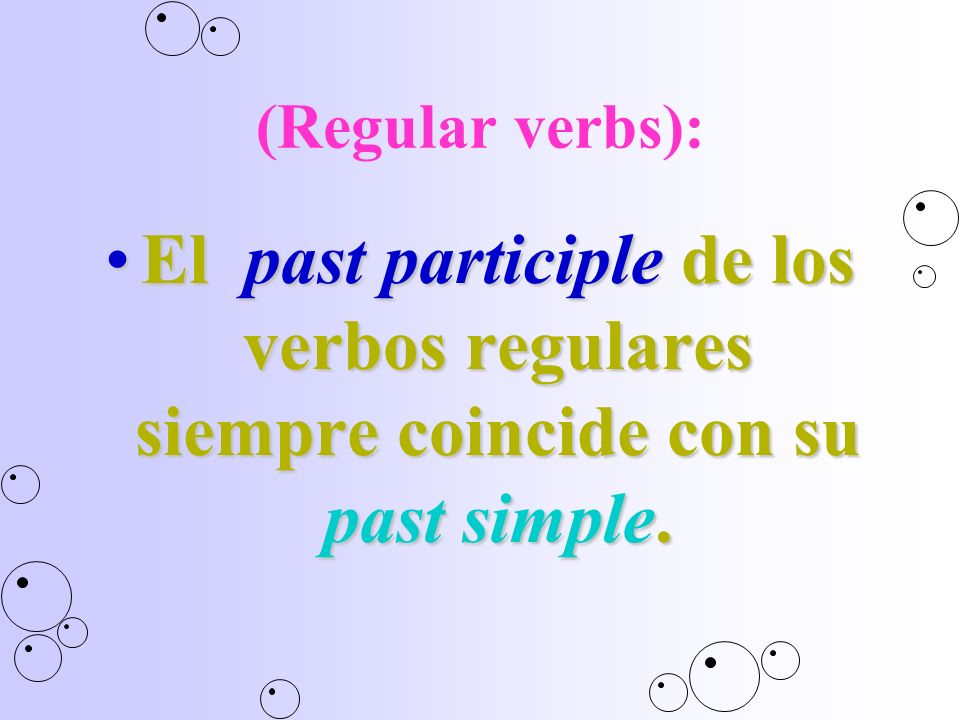 (Regular verbs):

• El past participle de los verbos regulares siempre coincide con su past simple.